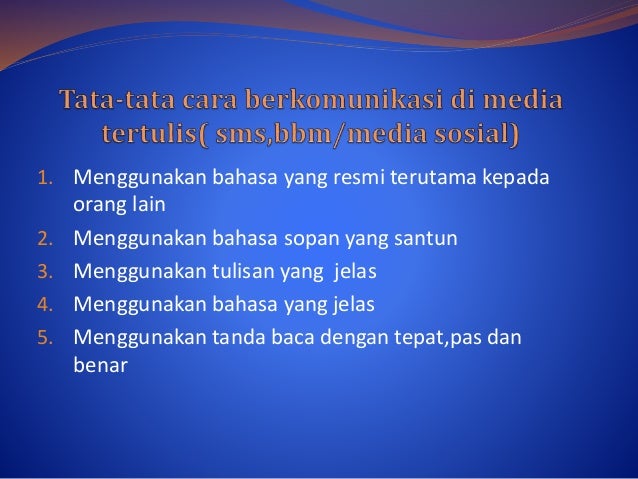 Tata-tata cara berkomunikasi di media tertulis( sms,bbm/media sosial)

1. Menggunakan bahasa yang resmi terutama kepada orang lain
2. Menggunakan bahasa sopan yang santun
3. Menggunakan tulisan yang  jelas
4. Menggunakan bahasa yang jelas
5. Menggunakan tanda baca dengan tepat,pas dan benar